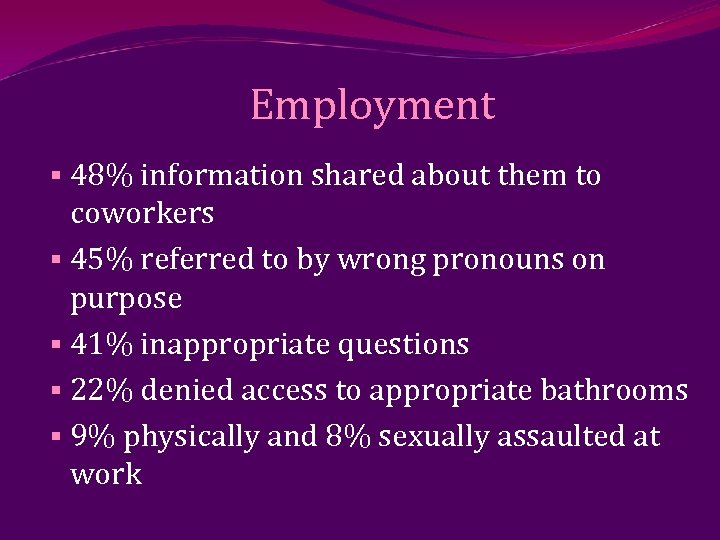 Employment

▪ 48% information shared about them to coworkers
▪ 45% referred to by wrong pronouns on purpose
▪ 41% inappropriate questions
▪ 22% denied access to appropriate bathrooms
▪ 9% physically and 8% sexually assaulted at work